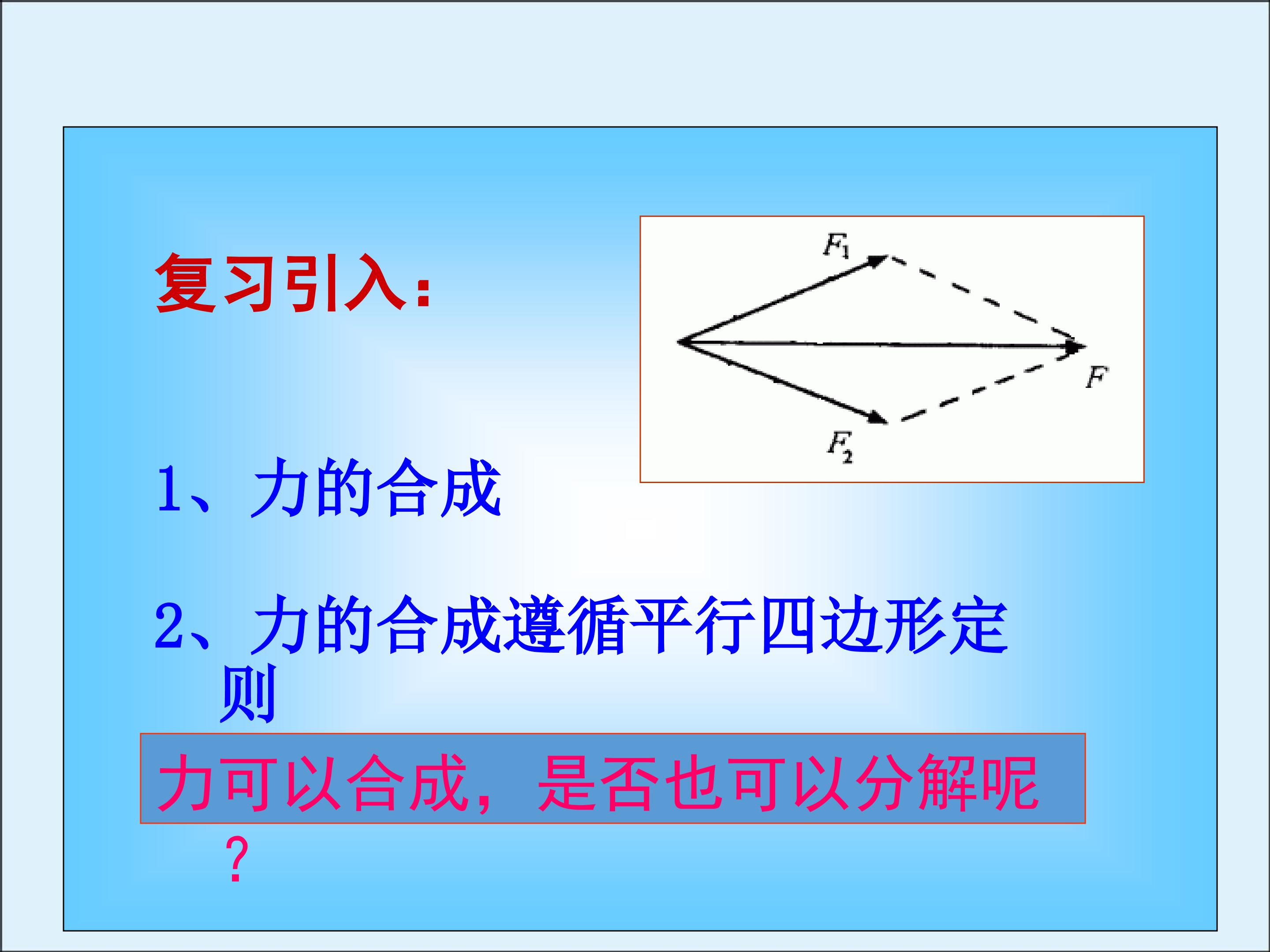 复习引入：

$F_1$

$F$

$F_2$

1、力的合成

2、力的合成遵循平行四边形定则

力可以合成，是否也可以分解呢？